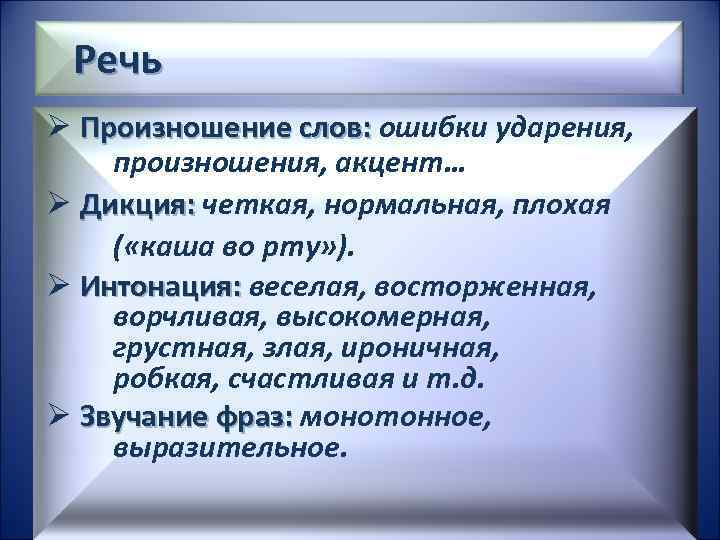 Речь

➢ Произношение слов: ошибки ударения, произношения, акцент…

➢ Дикция: четкая, нормальная, плохая («каша во рту»).

➢ Интонация: веселая, восторженная, ворчливая, высокомерная, грустная, злая, ироничная, робкая, счастливая и т.д.

➢ Звучание фраз: монотонное, выразительное.